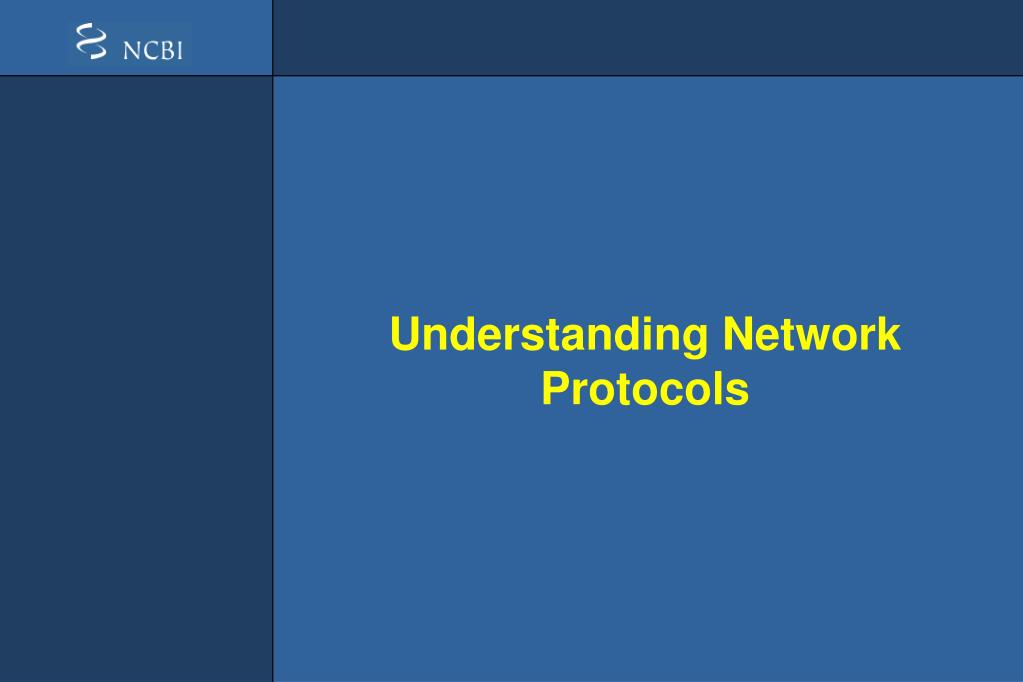 NCBI

Understanding Network Protocols